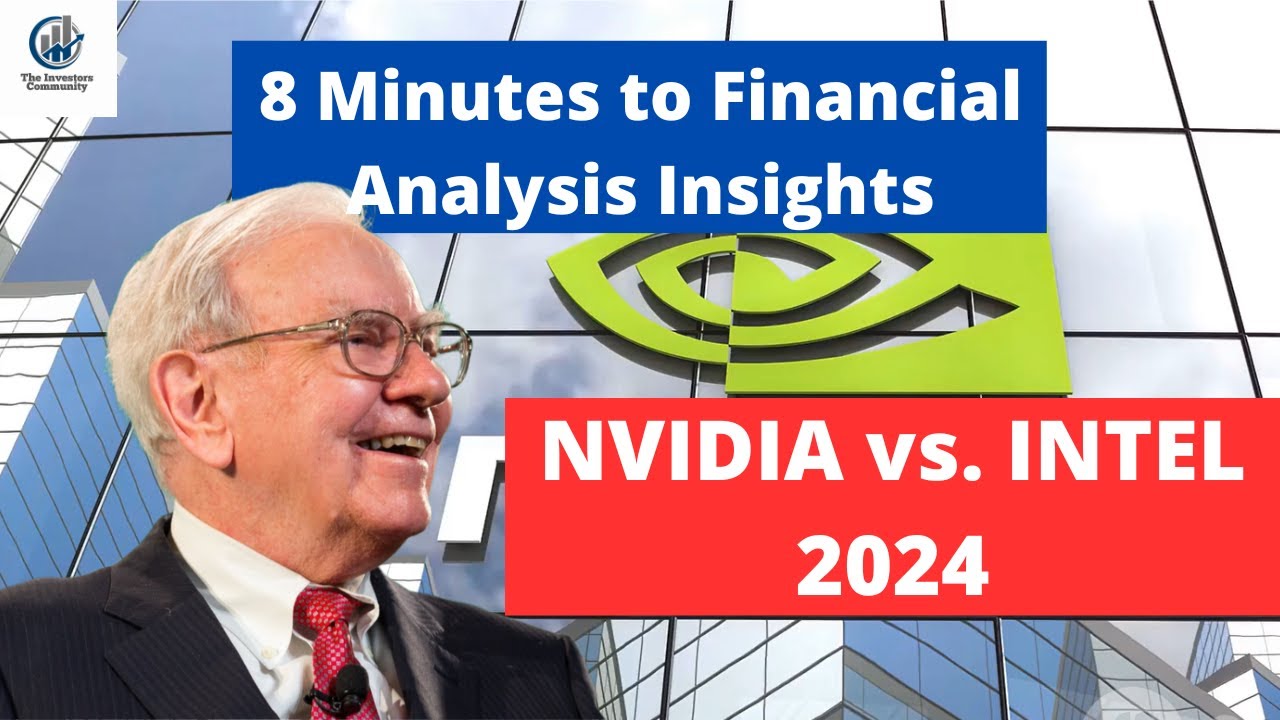 The Investors Community

8 Minutes to Financial Analysis Insights

NVIDIA vs. INTEL 2024